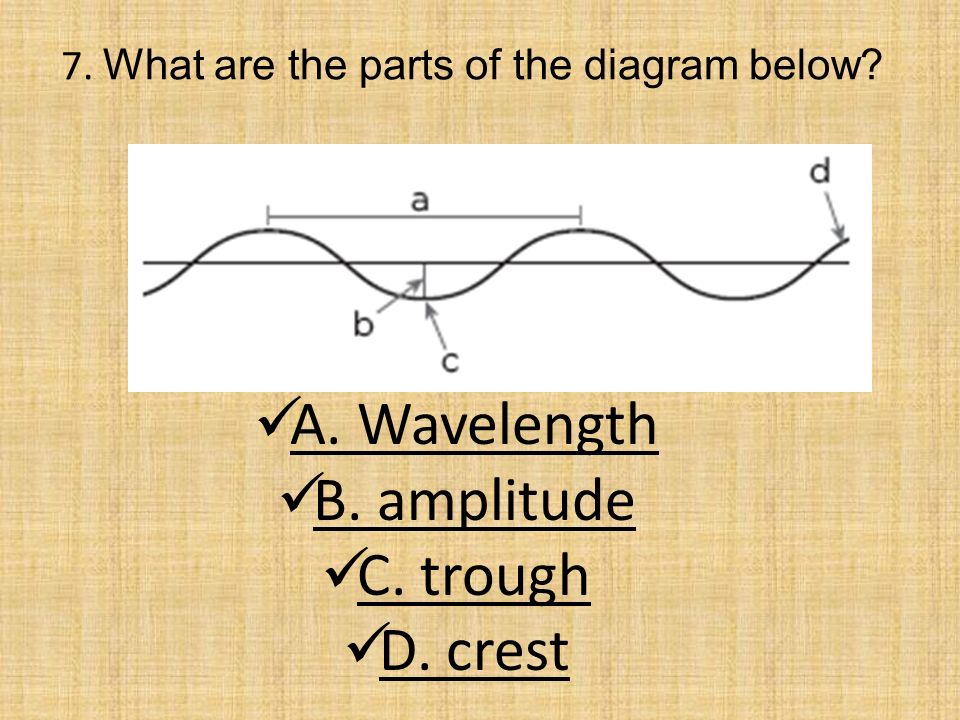 7. What are the parts of the diagram below?

a
d
b
c

✓A. Wavelength
✓B. amplitude
✓C. trough
✓D. crest